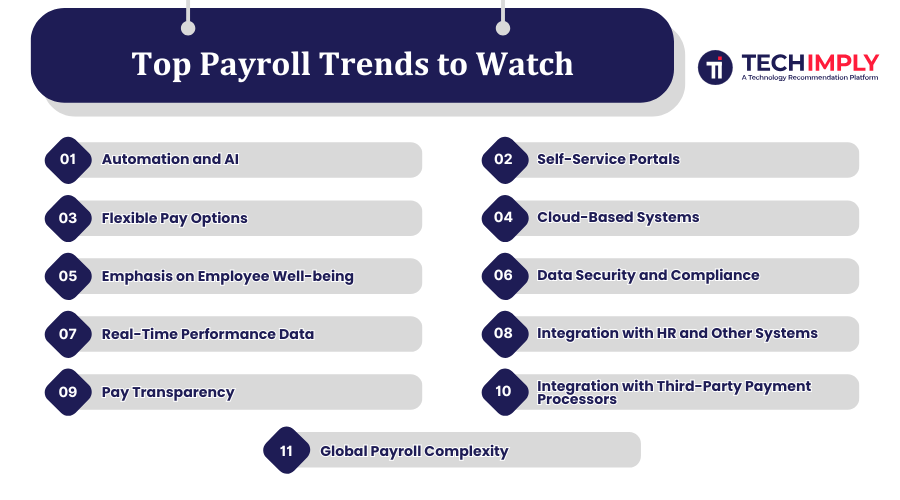 Top Payroll Trends to Watch

TECHIMPLY
A Technology Recommendation Platform

01 Automation and AI

02 Self-Service Portals

03 Flexible Pay Options

04 Cloud-Based Systems

05 Emphasis on Employee Well-being

06 Data Security and Compliance

07 Real-Time Performance Data

08 Integration with HR and Other Systems

09 Pay Transparency

10 Integration with Third-Party Payment Processors

11 Global Payroll Complexity